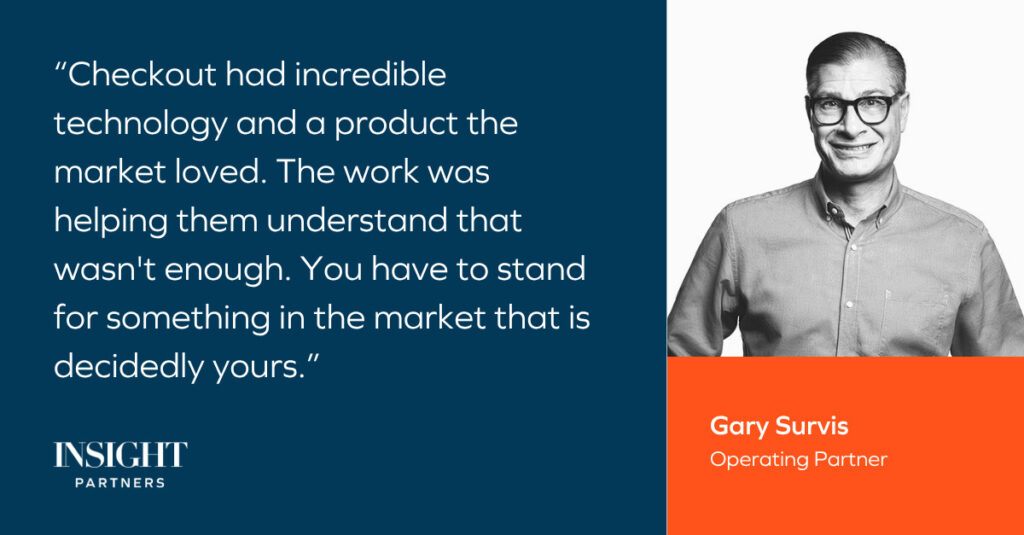 “Checkout had incredible technology and a product the market loved. The work was helping them understand that wasn't enough. You have to stand for something in the market that is decidedly yours.”

INSIGHT
PARTNERS

Gary Survis
Operating Partner